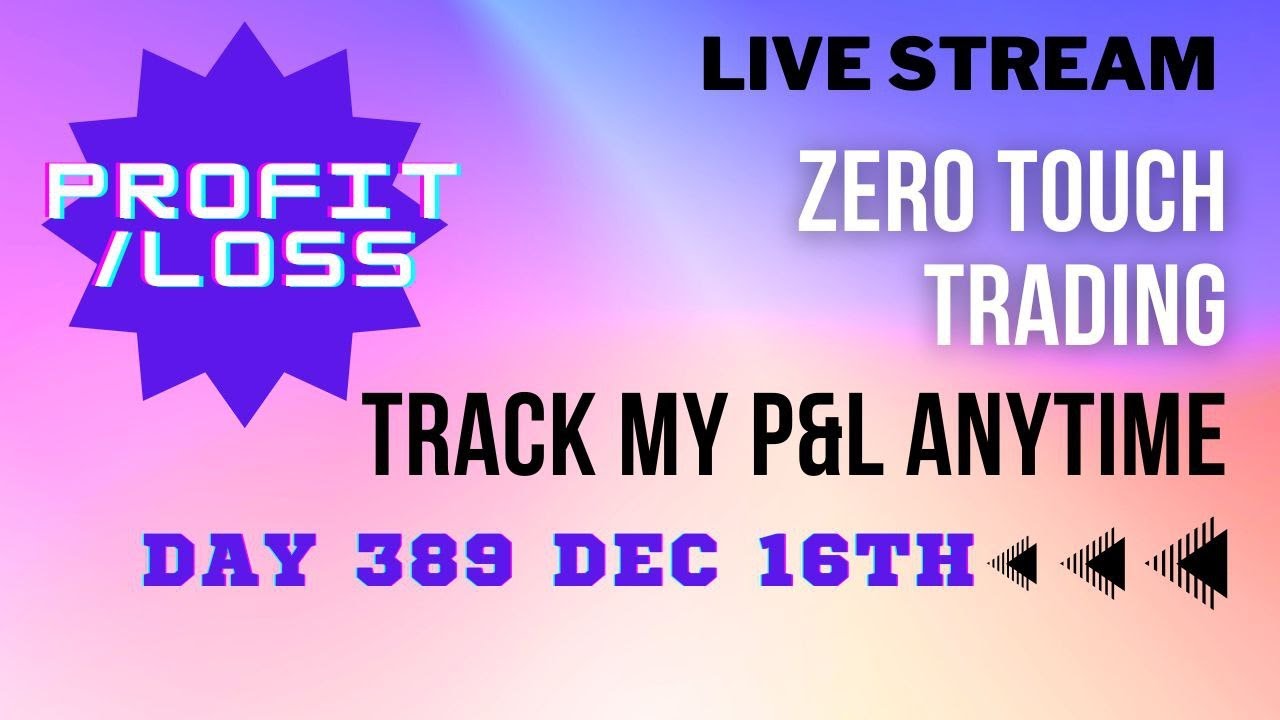 PROFIT
/LOSS

LIVE STREAM

ZERO TOUCH
TRADING

TRACK MY P&L ANYTIME

DAY 389 DEC 16TH